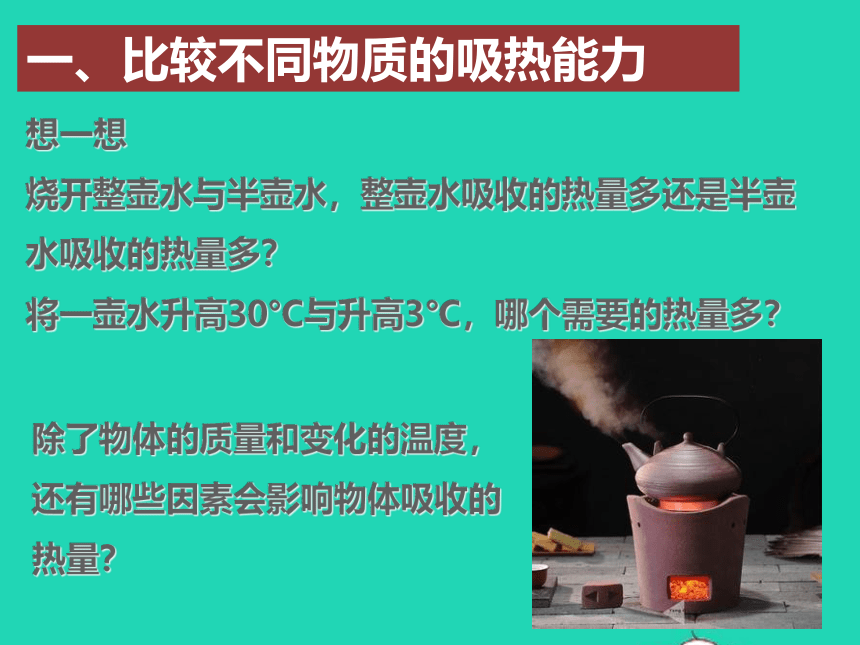 一、比较不同物质的吸热能力

想一想

烧开整壶水与半壶水，整壶水吸收的热量多还是半壶水吸收的热量多?

将一壶水升高30°C与升高3°C，哪个需要的热量多?

除了物体的质量和变化的温度，还有哪些因素会影响物体吸收的热量?